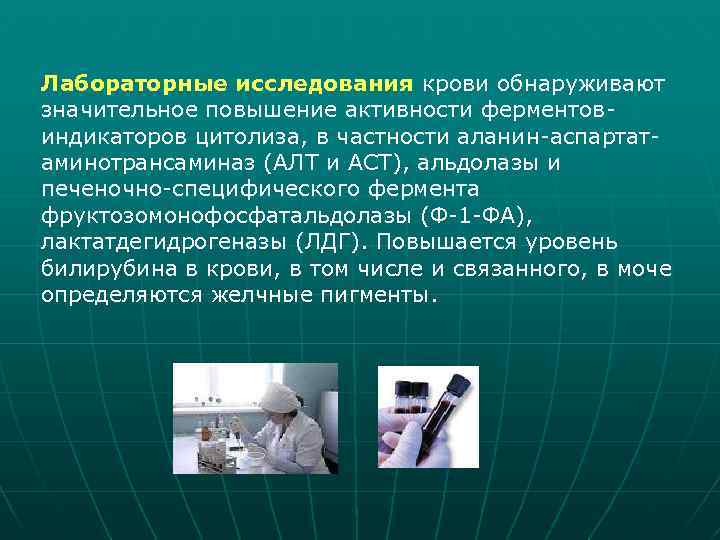 Лабораторные исследования крови обнаруживают значительное повышение активности ферментов-индикаторов цитолиза, в частности аланин-аспартат-аминотрансаминаз (АЛТ и АСТ), альдолазы и печеночно-специфического фермента фруктозомонофосфатальдолазы (Ф-1-ФА), лактатдегидрогеназы (ЛДГ). Повышается уровень билирубина в крови, в том числе и связанного, в моче определяются желчные пигменты.